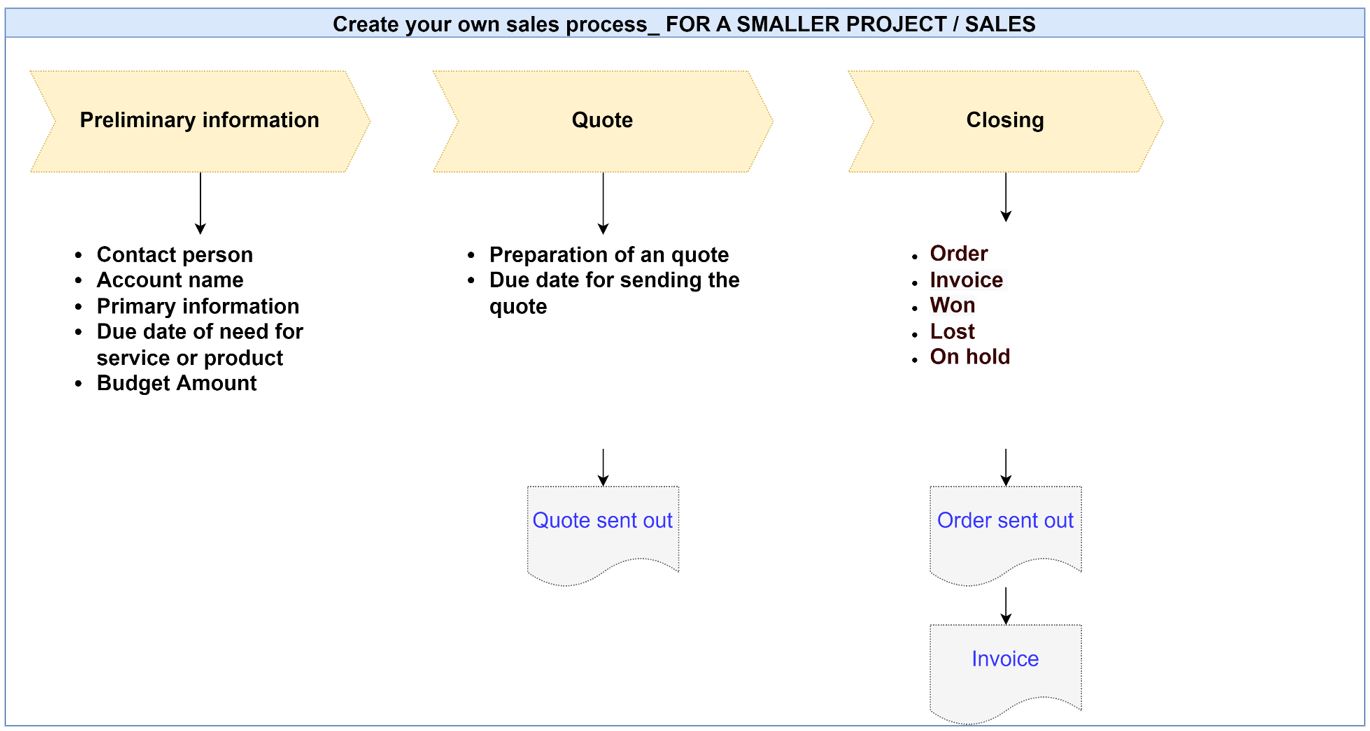 Create your own sales process_ FOR A SMALLER PROJECT / SALES

Preliminary information

- Contact person
- Account name
- Primary information
- Due date of need for service or product
- Budget Amount

Quote

- Preparation of an quote
- Due date for sending the quote

Quote sent out

Closing

- Order
- Invoice
- Won
- Lost
- On hold

Order sent out

Invoice